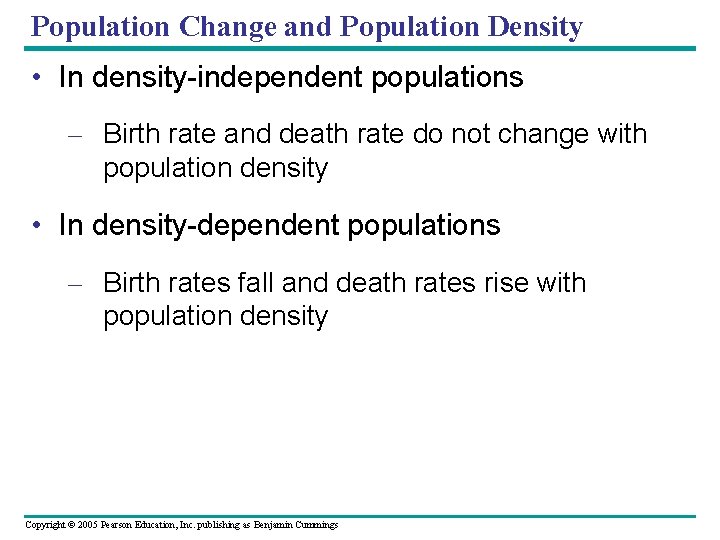 Population Change and Population Density

• In density-independent populations

– Birth rate and death rate do not change with population density

• In density-dependent populations

– Birth rates fall and death rates rise with population density

Copyright © 2005 Pearson Education, Inc. publishing as Benjamin Cummings